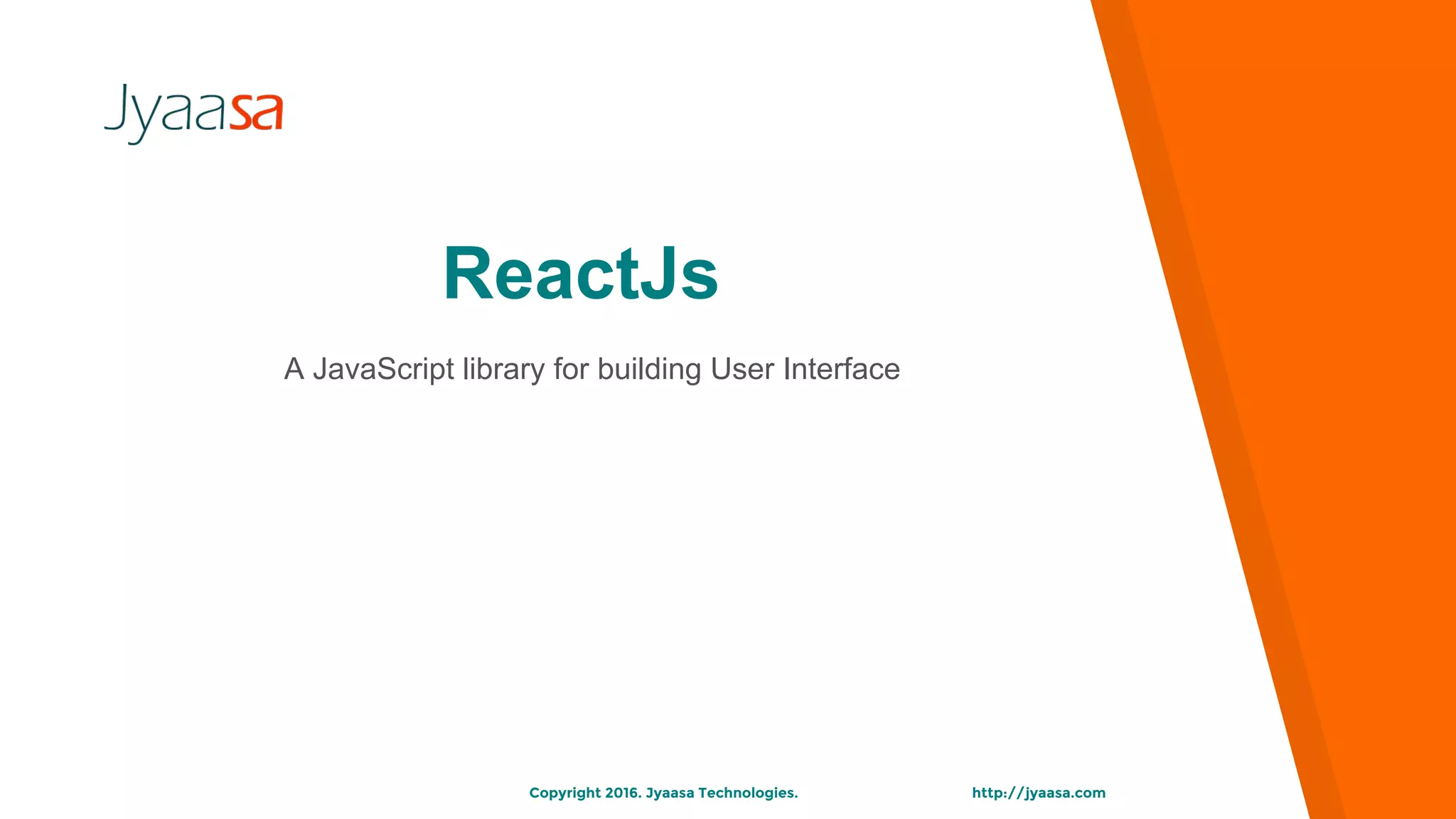 Jyaasa

ReactJs

A JavaScript library for building User Interface

Copyright 2016. Jyaasa Technologies. http://jyaasa.com